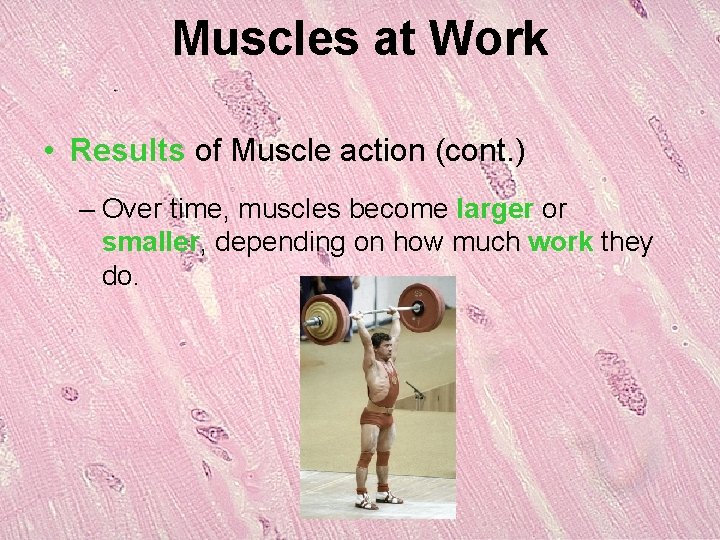 Muscles at Work

• Results of Muscle action (cont.)

– Over time, muscles become larger or smaller, depending on how much work they do.